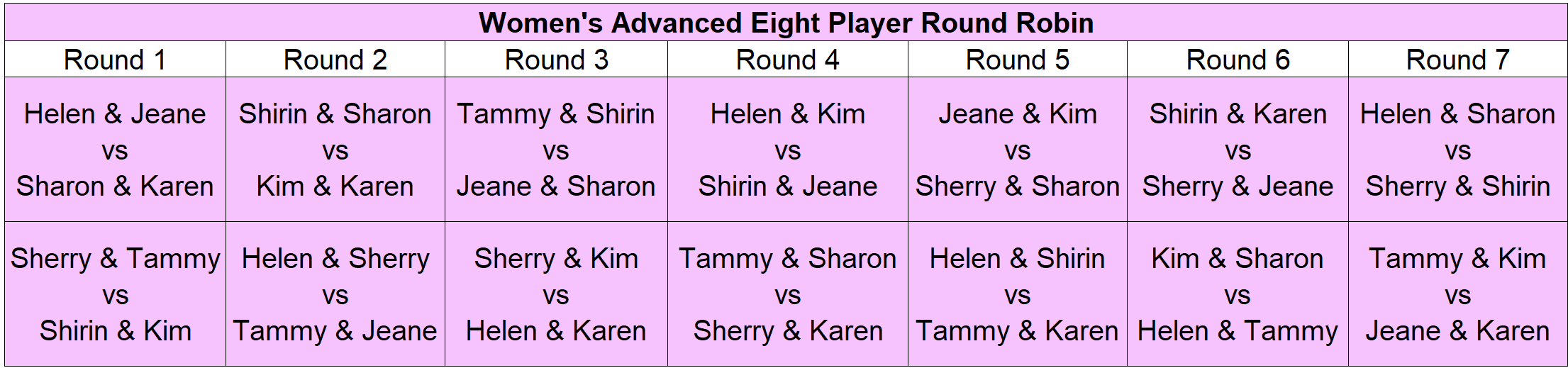 Women's Advanced Eight Player Round Robin

| Round 1 | Round 2 | Round 3 | Round 4 | Round 5 | Round 6 | Round 7 |
|---|---|---|---|---|---|---|
| Helen & Jeane vs Sharon & Karen | Shirin & Sharon vs Kim & Karen | Tammy & Shirin vs Jeane & Sharon | Helen & Kim vs Shirin & Jeane | Jeane & Kim vs Sherry & Sharon | Shirin & Karen vs Sherry & Jeane | Helen & Sharon vs Sherry & Shirin |
| Sherry & Tammy vs Shirin & Kim | Helen & Sherry vs Tammy & Jeane | Sherry & Kim vs Helen & Karen | Tammy & Sharon vs Sherry & Karen | Helen & Shirin vs Tammy & Karen | Kim & Sharon vs Helen & Tammy | Tammy & Kim vs Jeane & Karen |